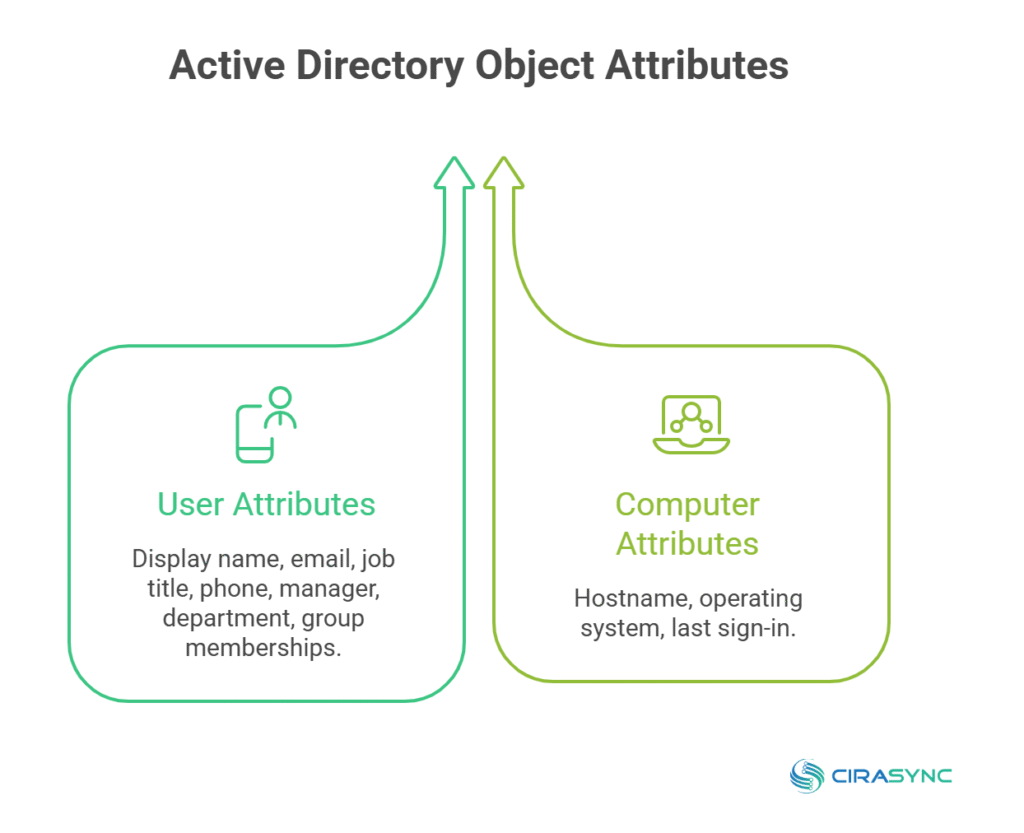 Active Directory Object Attributes

User Attributes

Display name, email, job title, phone, manager, department, group memberships.

Computer Attributes

Hostname, operating system, last sign-in.

CIRASYNC